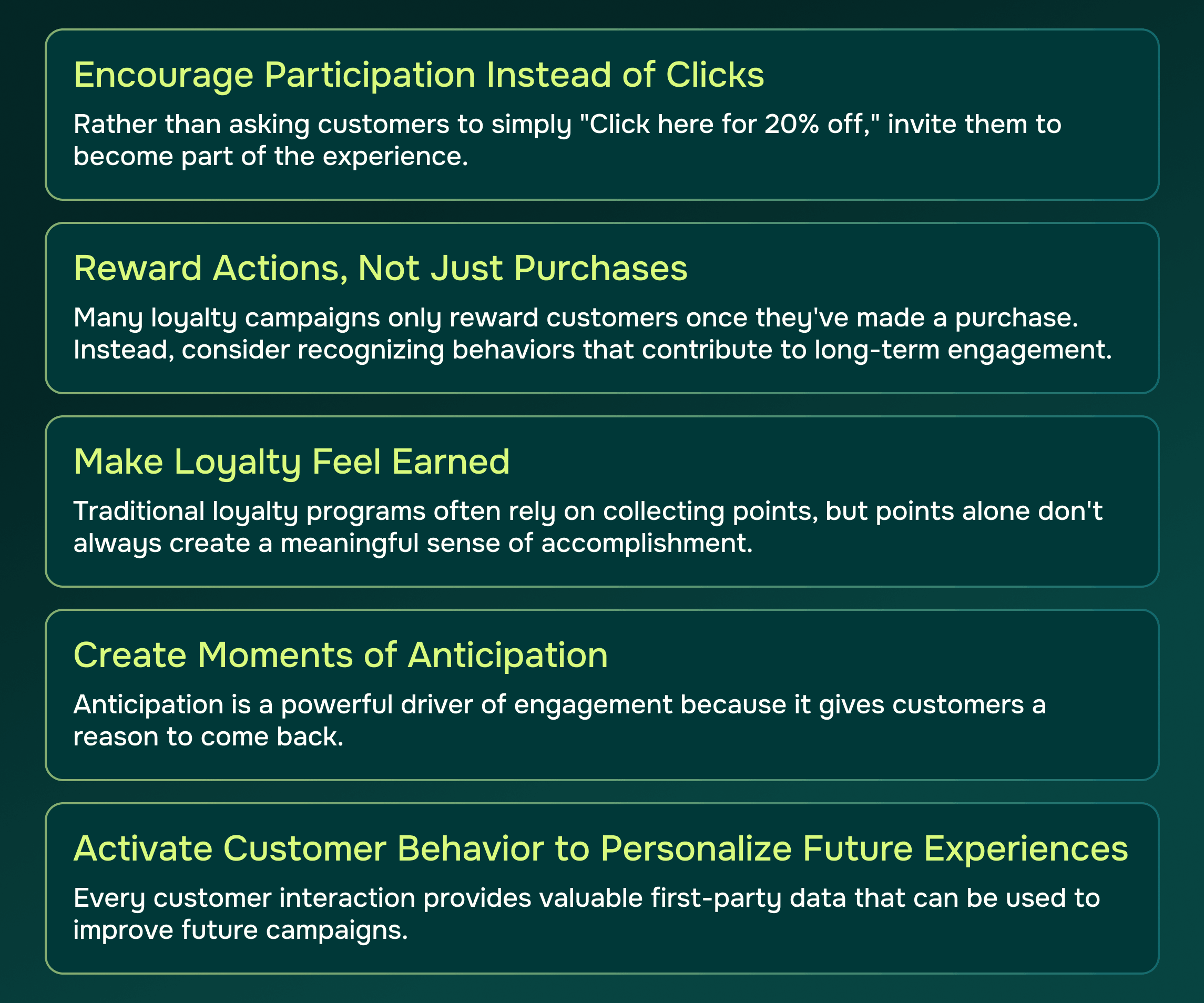 Encourage Participation Instead of Clicks

Rather than asking customers to simply "Click here for 20% off," invite them to become part of the experience.

Reward Actions, Not Just Purchases

Many loyalty campaigns only reward customers once they've made a purchase. Instead, consider recognizing behaviors that contribute to long-term engagement.

Make Loyalty Feel Earned

Traditional loyalty programs often rely on collecting points, but points alone don't always create a meaningful sense of accomplishment.

Create Moments of Anticipation

Anticipation is a powerful driver of engagement because it gives customers a reason to come back.

Activate Customer Behavior to Personalize Future Experiences

Every customer interaction provides valuable first-party data that can be used to improve future campaigns.